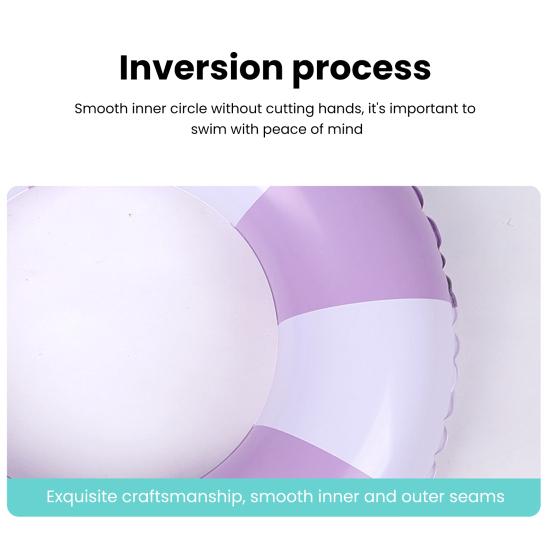 Inversion process

Smooth inner circle without cutting hands, it's important to swim with peace of mind

Exquisite craftsmanship, smooth inner and outer seams